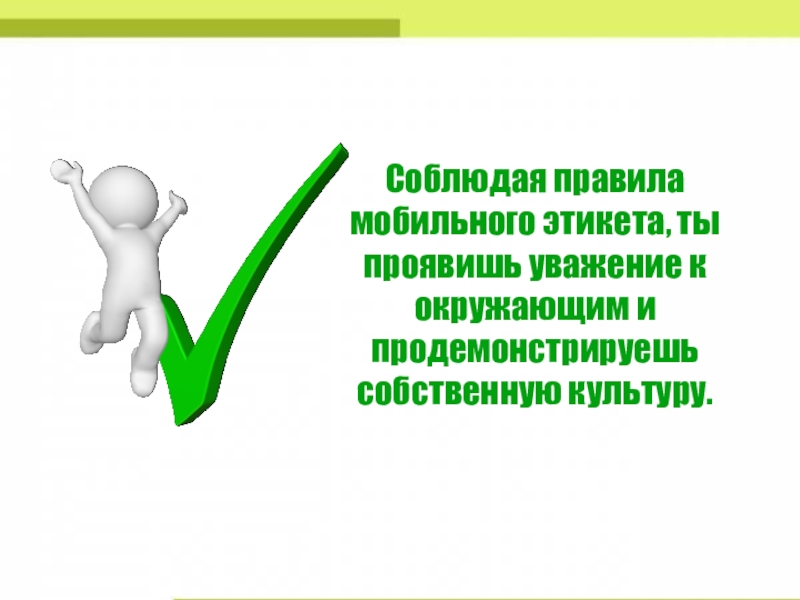 Соблюдая правила мобильного этикета, ты проявишь уважение к окружающим и продемонстрируешь собственную культуру.